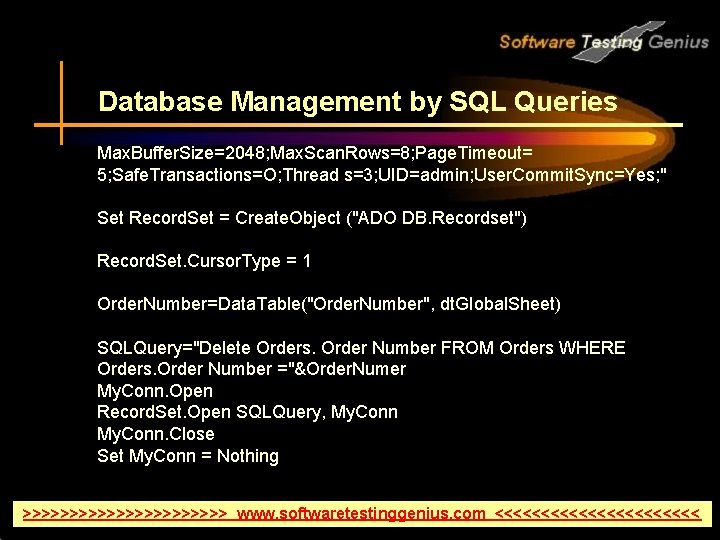 Software Testing Genius

Database Management by SQL Queries

MaxBufferSize=2048;MaxScanRows=8;PageTimeout= 5;SafeTransactions=O;Thread s=3;UID=admin;UserCommitSync=Yes;"

Set RecordSet = CreateObject ("ADO DB.Recordset")

RecordSet.CursorType = 1

OrderNumber=DataTable("OrderNumber", dtGlobalSheet)

SQLQuery="Delete Orders. Order Number FROM Orders WHERE Orders.Order Number ="&OrderNumer
MyConn.Open
RecordSet.Open SQLQuery, MyConn
MyConn.Close
Set MyConn = Nothing

>>>>>>>>>>>>>>>>>>>>>> www.softwaretestinggenius.com <<<<<<<<<<<<<<<<<<<<<<